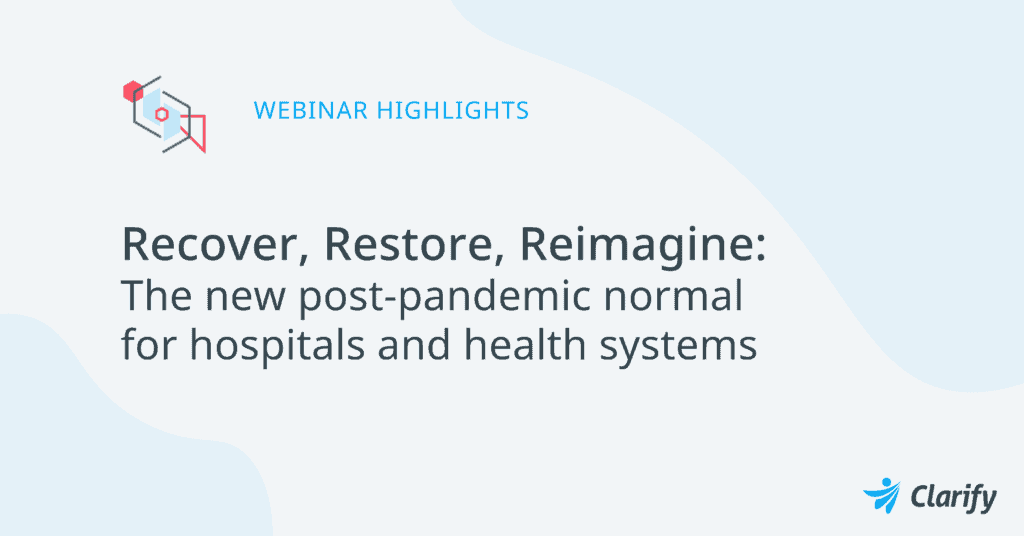 WEBINAR HIGHLIGHTS

Recover, Restore, Reimagine:
The new post-pandemic normal for hospitals and health systems

Clarify